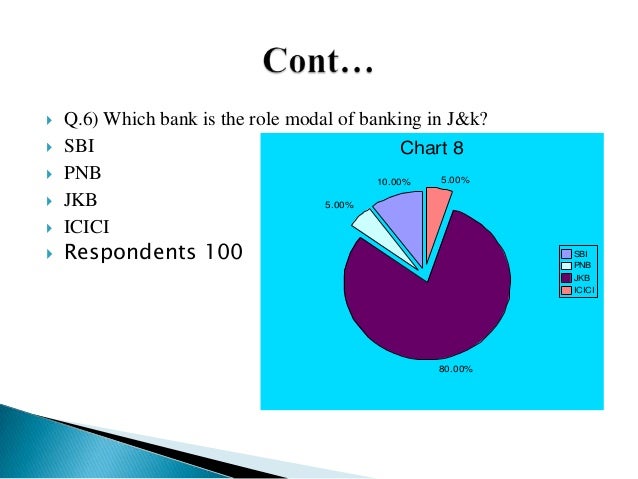 Cont…

Q.6) Which bank is the role modal of banking in J&k?
SBI
PNB
JKB
ICICI
Respondents 100

Chart 8

10.00%
5.00%
5.00%
80.00%

SBI
PNB
JKB
ICICI